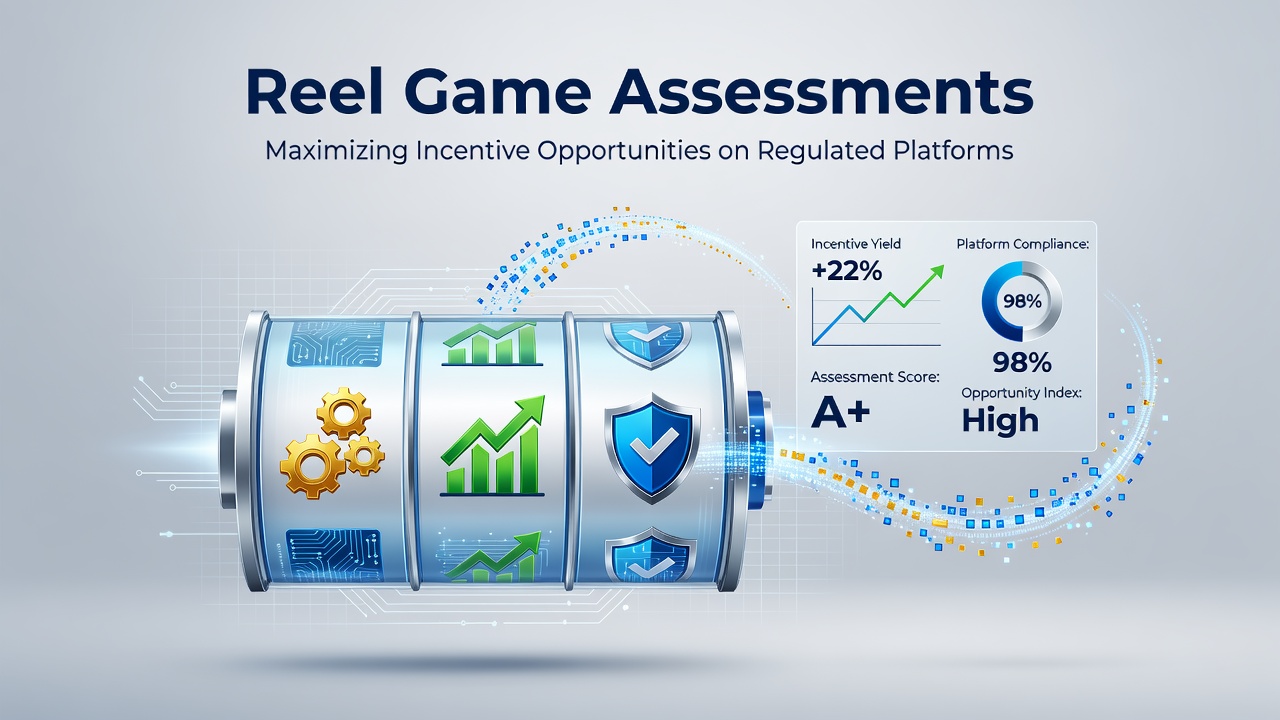 Reel Game Assessments

Maximizing Incentive Opportunities on Regulated Platforms

Incentive Yield
+22%

Platform Compliance:
98%
98%

Assessment Score:
A+

Opportunity Index:
High